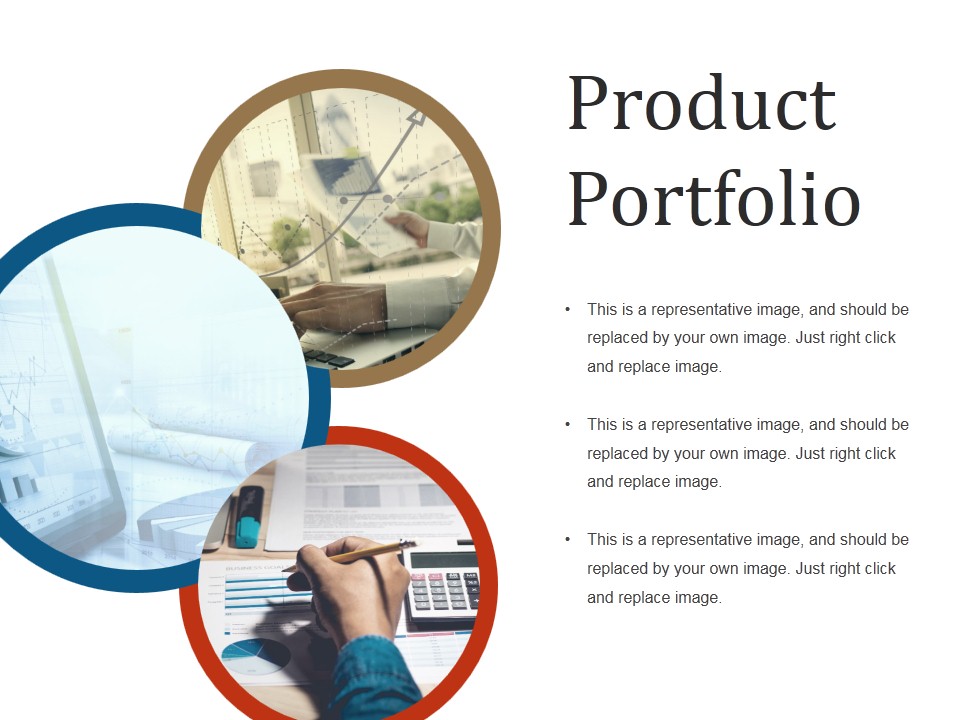 Product Portfolio

• This is a representative image, and should be replaced by your own image. Just right click and replace image.

• This is a representative image, and should be replaced by your own image. Just right click and replace image.

• This is a representative image, and should be replaced by your own image. Just right click and replace image.